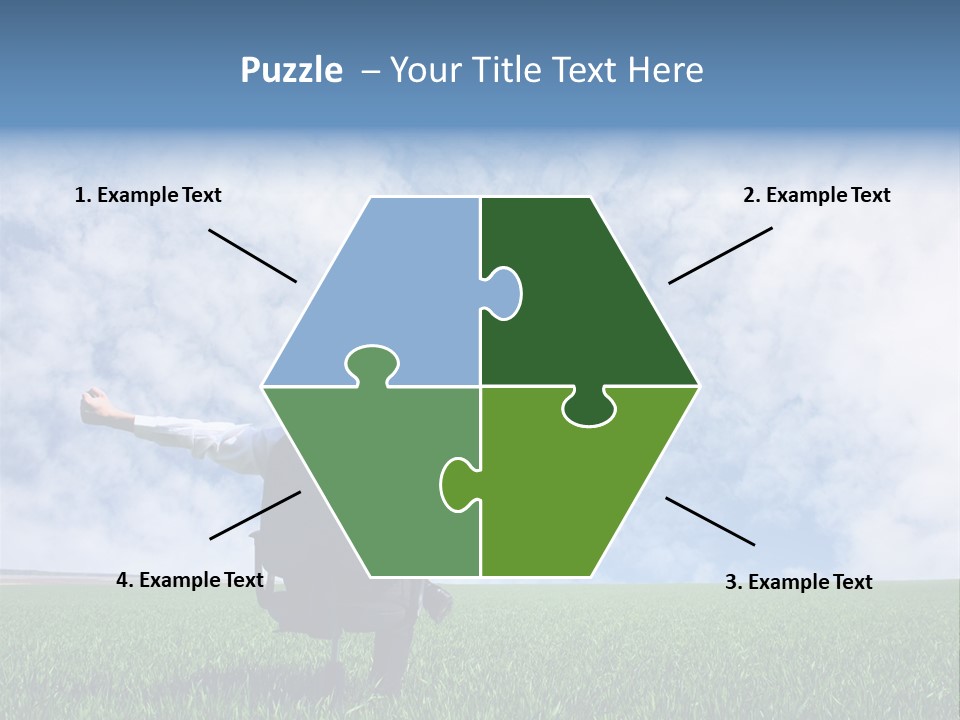 Puzzle – Your Title Text Here

1. Example Text

2. Example Text

4. Example Text

3. Example Text